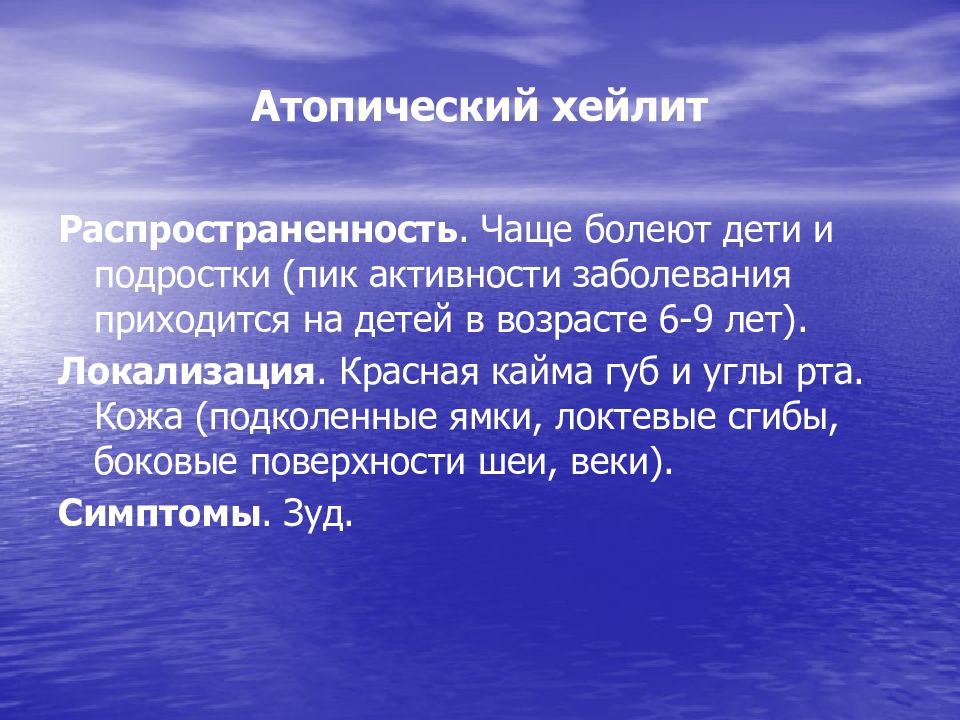 Атопический хейлит

Распространенность. Чаще болеют дети и подростки (пик активности заболевания приходится на детей в возрасте 6-9 лет).

Локализация. Красная кайма губ и углы рта. Кожа (подколенные ямки, локтевые сгибы, боковые поверхности шеи, веки).

Симптомы. Зуд.